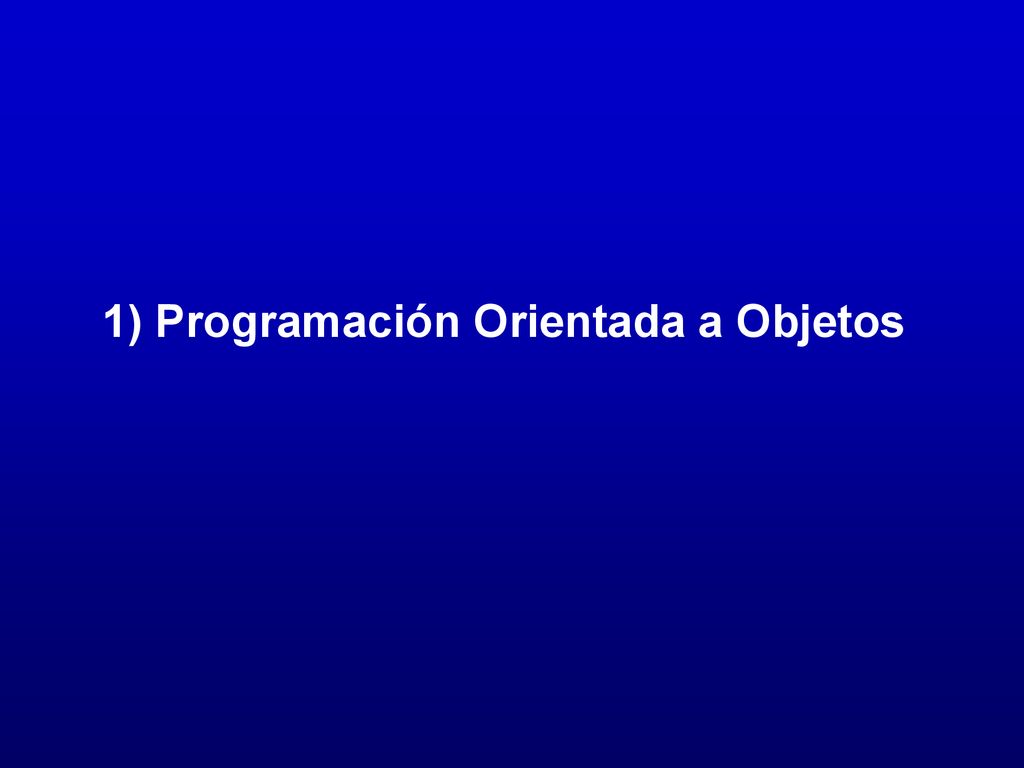 1) Programación Orientada a Objetos